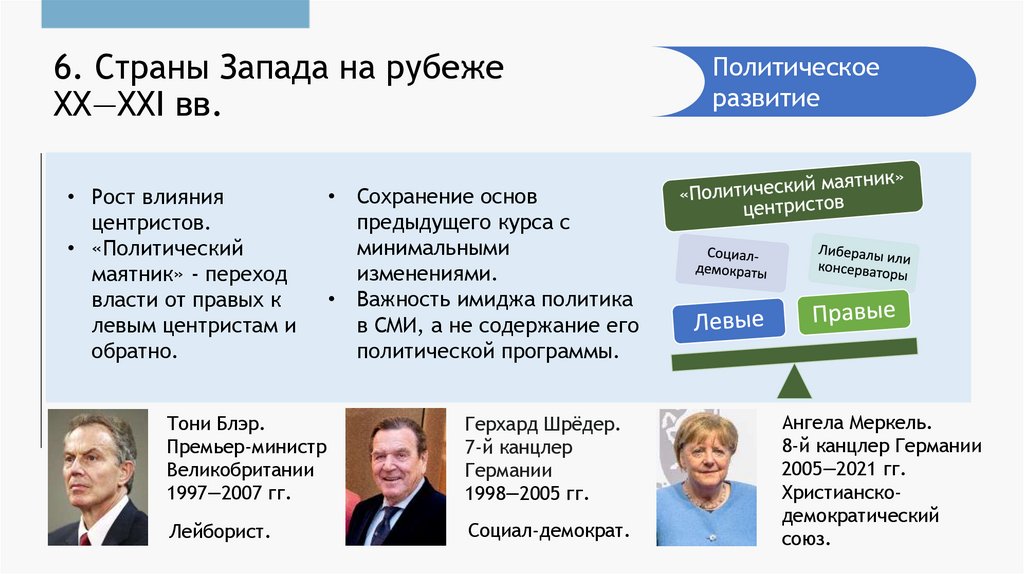 6. Страны Запада на рубеже XX—XXI вв.

Политическое развитие

• Рост влияния центристов.
• «Политический маятник» - переход власти от правых к левым центристам и обратно.

• Сохранение основ предыдущего курса с минимальными изменениями.
• Важность имиджа политика в СМИ, а не содержание его политической программы.

«Политический маятник» центристов

Социал-демократы

Либералы или консерваторы

Левые

Правые

Тони Блэр. Премьер-министр Великобритании 1997—2007 гг.

Лейборист.

Герхард Шрёдер. 7-й канцлер Германии 1998—2005 гг.

Социал-демократ.

Ангела Меркель. 8-й канцлер Германии 2005—2021 гг. Христианско-демократический союз.